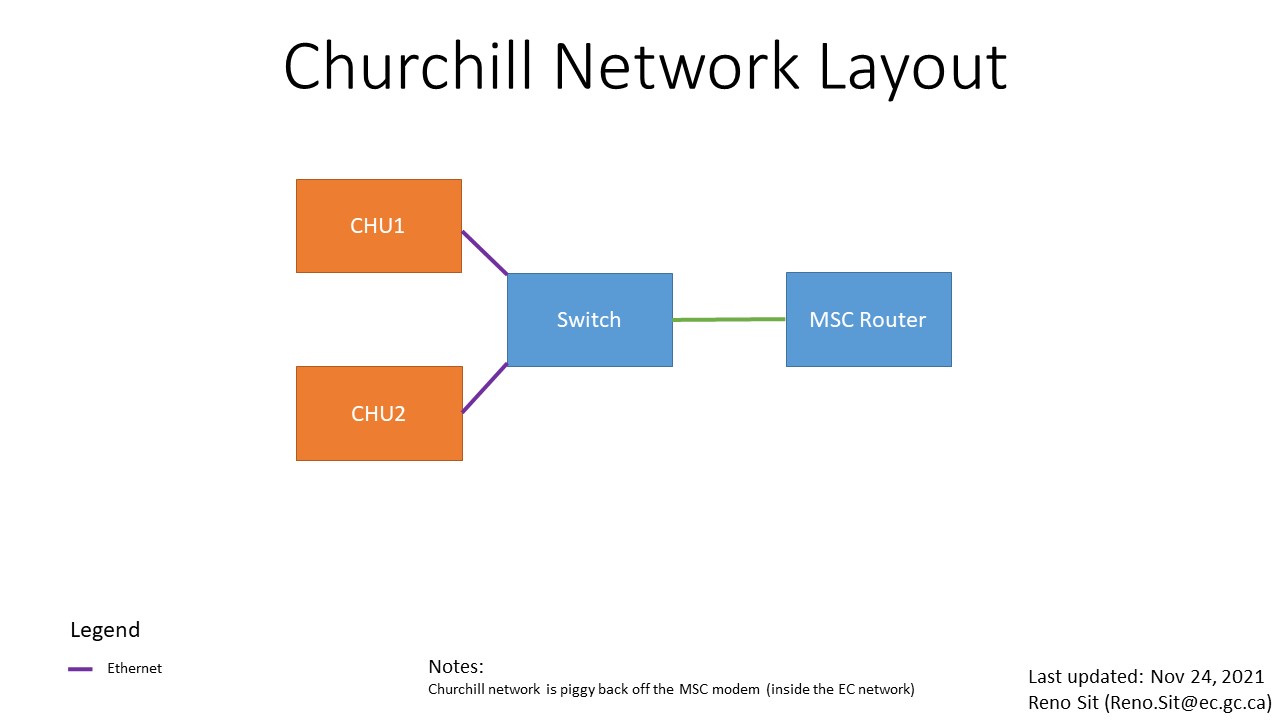 Churchill Network Layout

CHU1

CHU2

Switch

MSC Router

Legend

Ethernet

Notes:
Churchill network is piggy back off the MSC modem (inside the EC network)

Last updated: Nov 24, 2021
Reno Sit (Reno.Sit@ec.gc.ca)